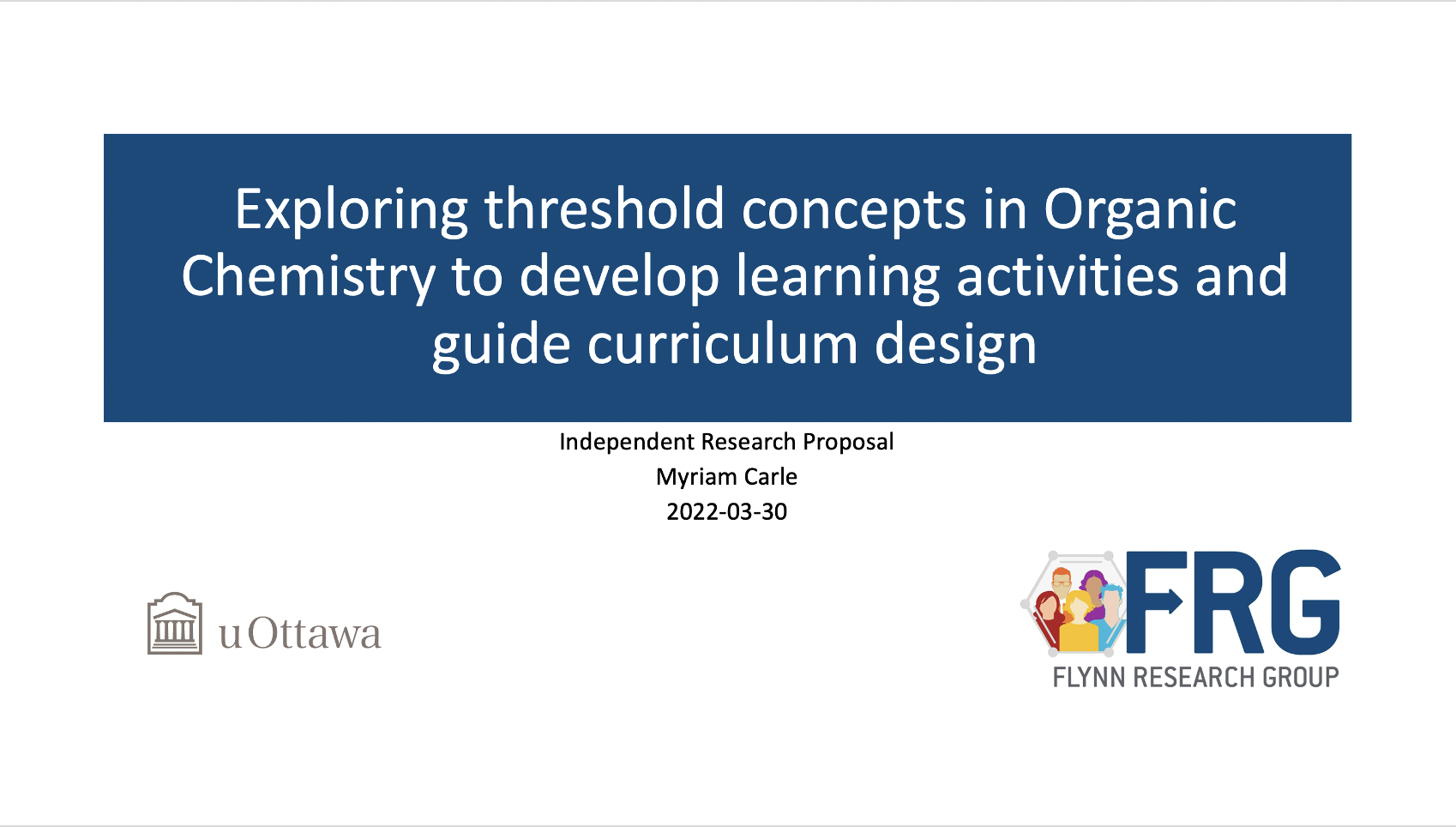 Exploring threshold concepts in Organic Chemistry to develop learning activities and guide curriculum design

Independent Research Proposal
Myriam Carle
2022-03-30

uOttawa

FRG
FLYNN RESEARCH GROUP